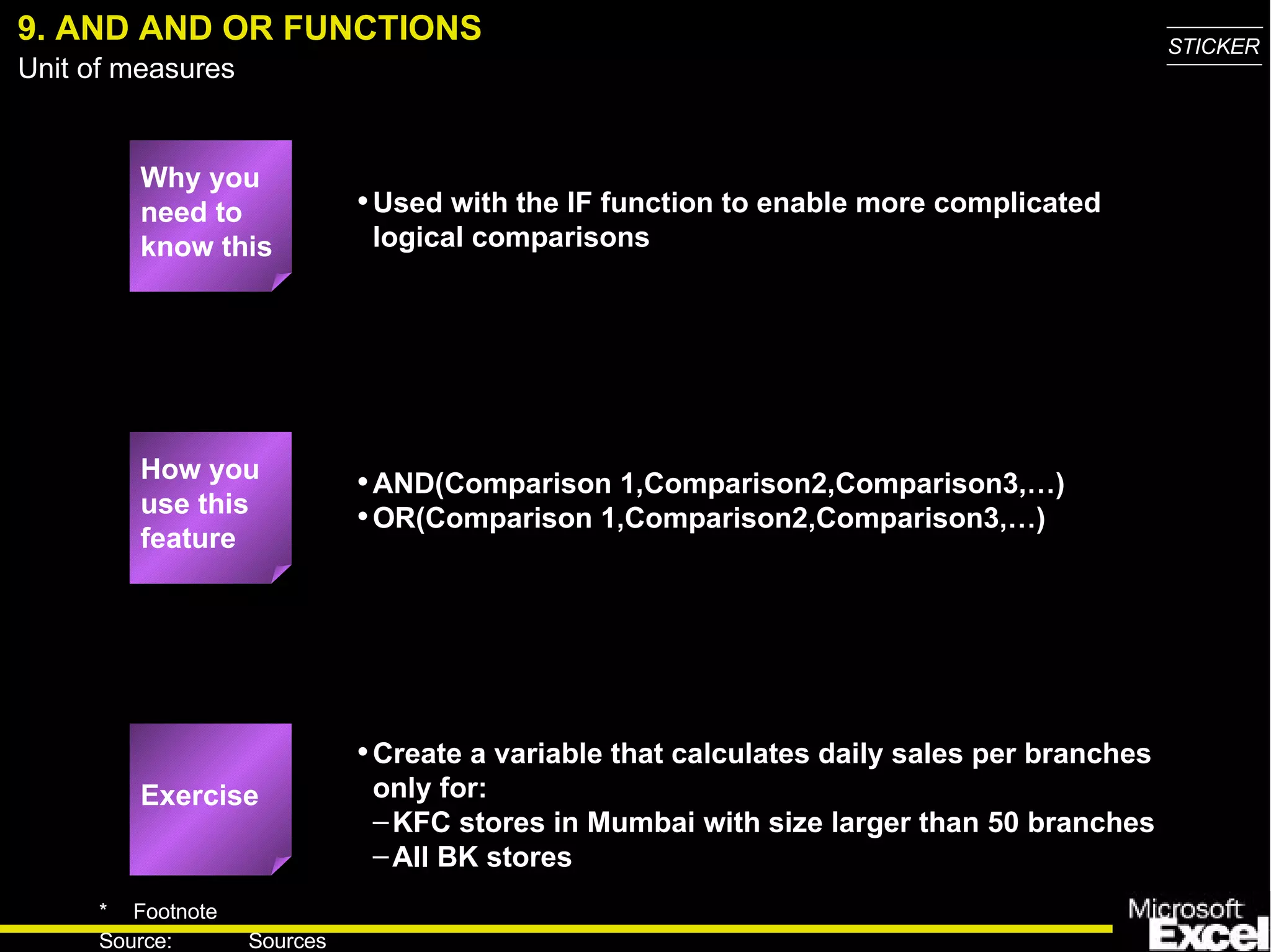 9. AND AND OR FUNCTIONS
Unit of measures

STICKER

Why you need to know this

• Used with the IF function to enable more complicated logical comparisons

How you use this feature

• AND(Comparison 1,Comparison2,Comparison3,…)
• OR(Comparison 1,Comparison2,Comparison3,…)

Exercise

• Create a variable that calculates daily sales per branches only for:
– KFC stores in Mumbai with size larger than 50 branches
– All BK stores

* Footnote
Source: Sources

Microsoft Excel